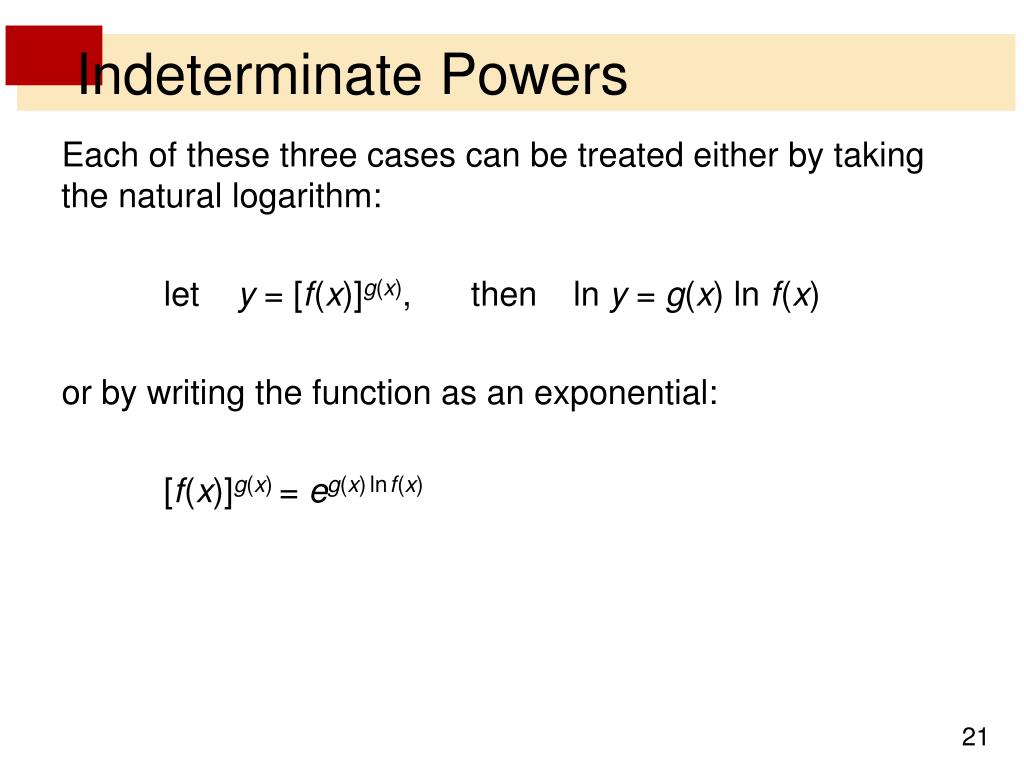 Indeterminate Powers

Each of these three cases can be treated either by taking the natural logarithm:

let $y = [f(x)]^{g(x)}$, then $\ln y = g(x) \ln f(x)$

or by writing the function as an exponential:

$[f(x)]^{g(x)} = e^{g(x) \ln f(x)}$

21